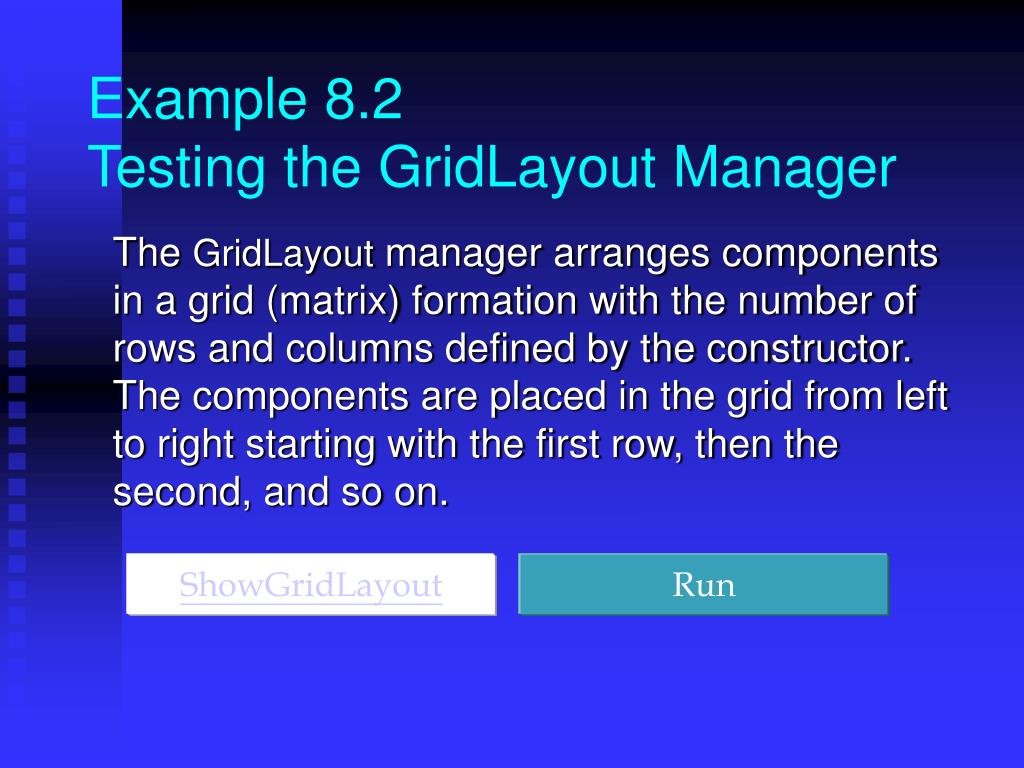 Example 8.2
Testing the GridLayout Manager

The GridLayout manager arranges components in a grid (matrix) formation with the number of rows and columns defined by the constructor. The components are placed in the grid from left to right starting with the first row, then the second, and so on.

ShowGridLayout

Run